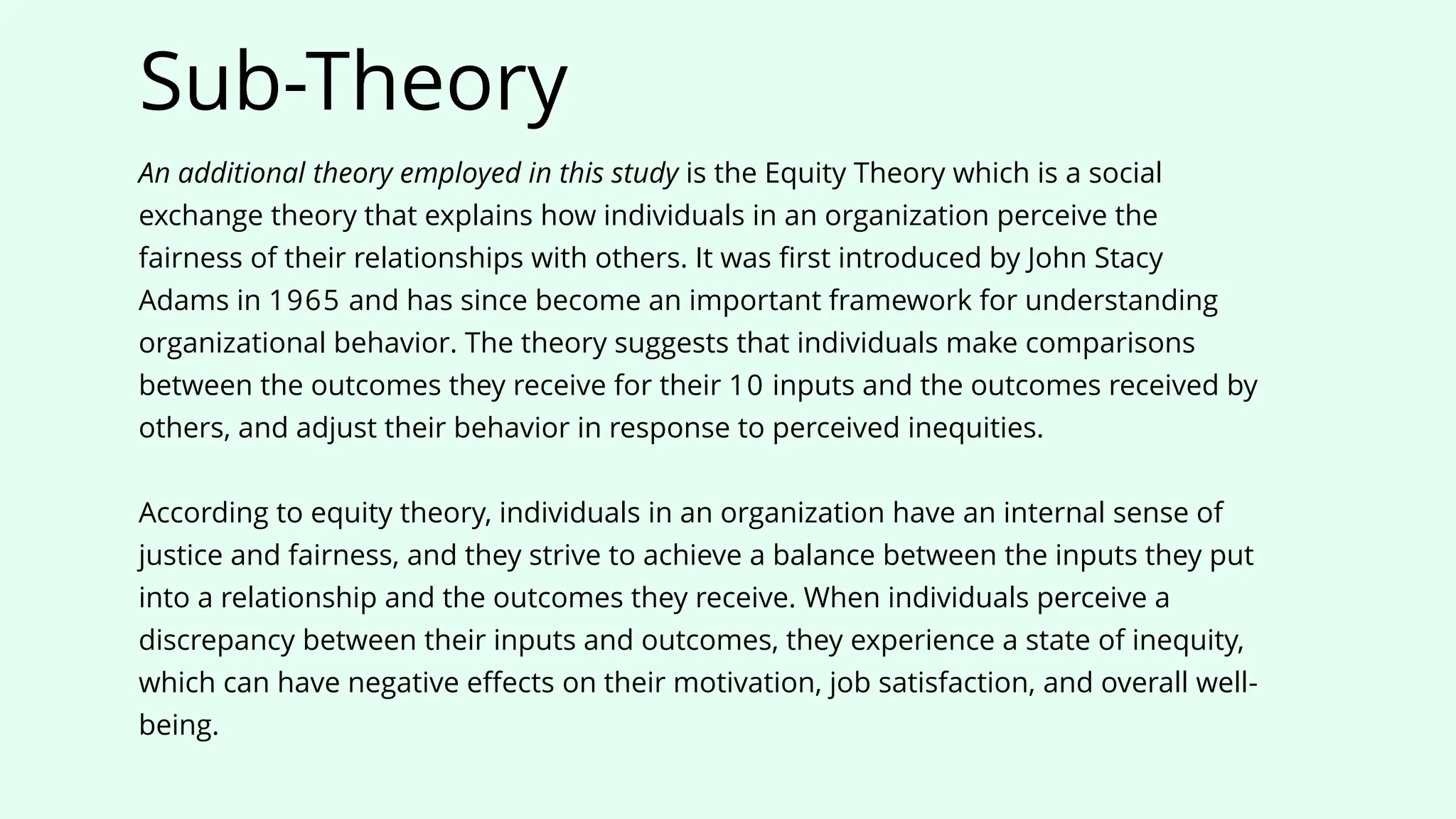 Sub-Theory

An additional theory employed in this study is the Equity Theory which is a social exchange theory that explains how individuals in an organization perceive the fairness of their relationships with others. It was first introduced by John Stacy Adams in 1965 and has since become an important framework for understanding organizational behavior. The theory suggests that individuals make comparisons between the outcomes they receive for their 10 inputs and the outcomes received by others, and adjust their behavior in response to perceived inequities.

According to equity theory, individuals in an organization have an internal sense of justice and fairness, and they strive to achieve a balance between the inputs they put into a relationship and the outcomes they receive. When individuals perceive a discrepancy between their inputs and outcomes, they experience a state of inequity, which can have negative effects on their motivation, job satisfaction, and overall well-being.